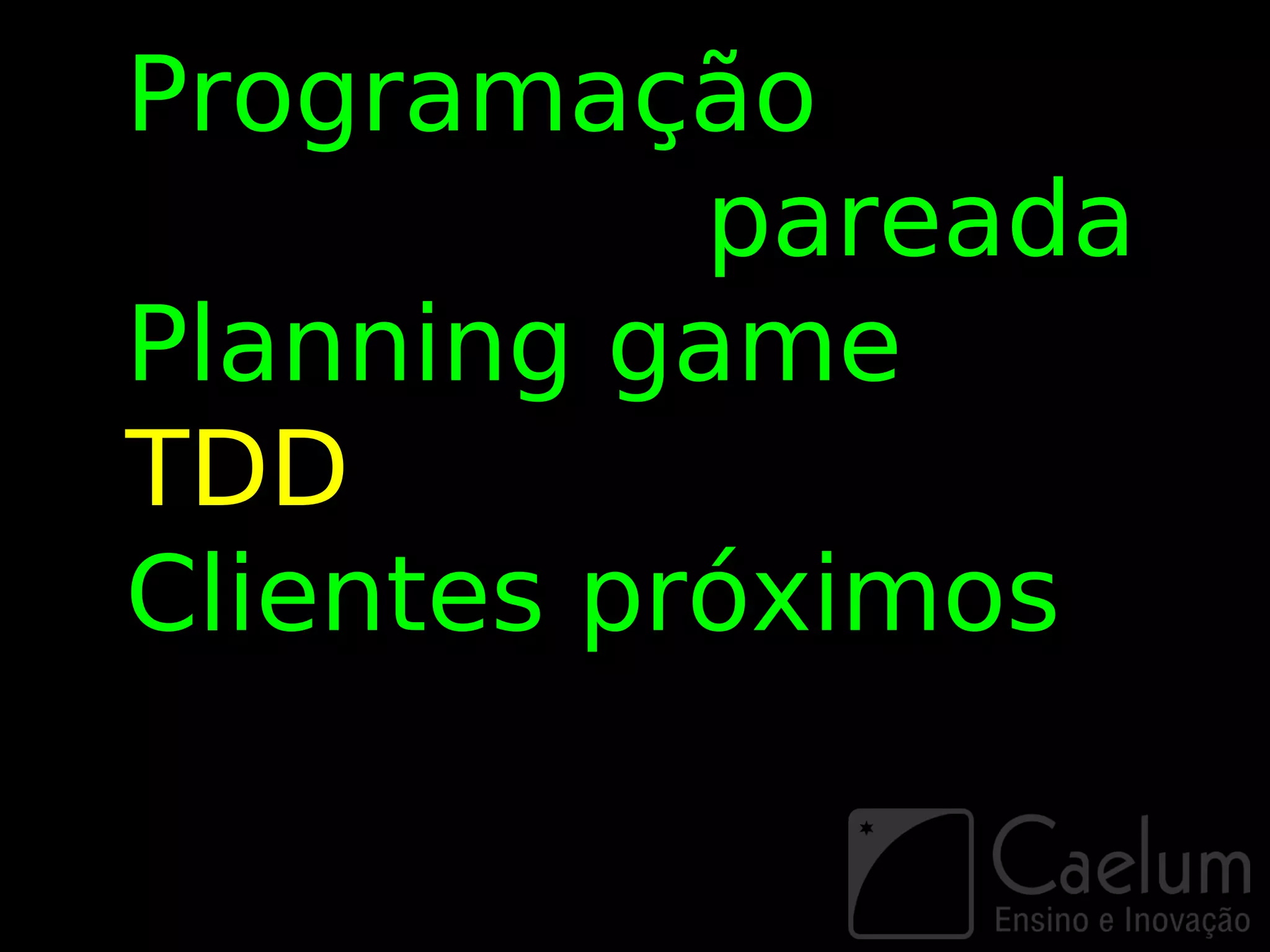 Programação
pareada
Planning game
TDD
Clientes próximos

Caelum
Ensino e Inovação